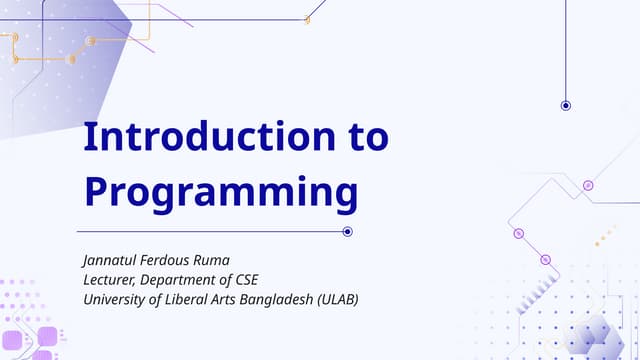 Introduction to Programming

Jannatul Ferdous Ruma
Lecturer, Department of CSE
University of Liberal Arts Bangladesh (ULAB)